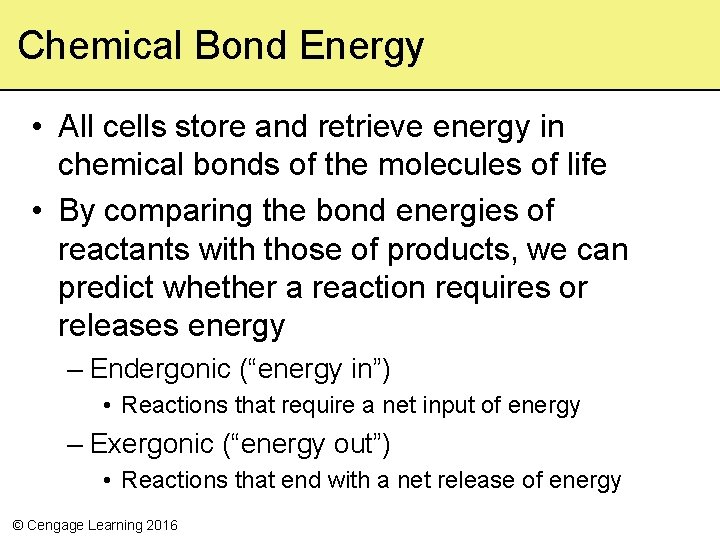 Chemical Bond Energy

• All cells store and retrieve energy in chemical bonds of the molecules of life

• By comparing the bond energies of reactants with those of products, we can predict whether a reaction requires or releases energy

– Endergonic (“energy in”)

• Reactions that require a net input of energy

– Exergonic (“energy out”)

• Reactions that end with a net release of energy

© Cengage Learning 2016